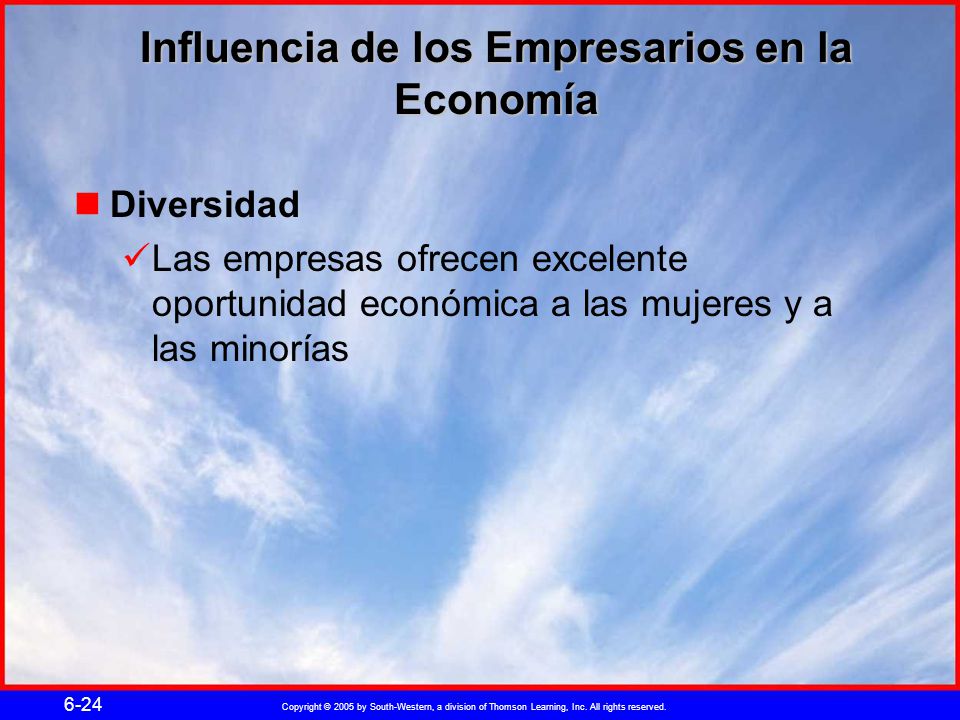 Influencia de los Empresarios en la Economía

Diversidad

Las empresas ofrecen excelente oportunidad económica a las mujeres y a las minorías

6-24

Copyright © 2005 by South-Western, a division of Thomson Learning, Inc. All rights reserved.